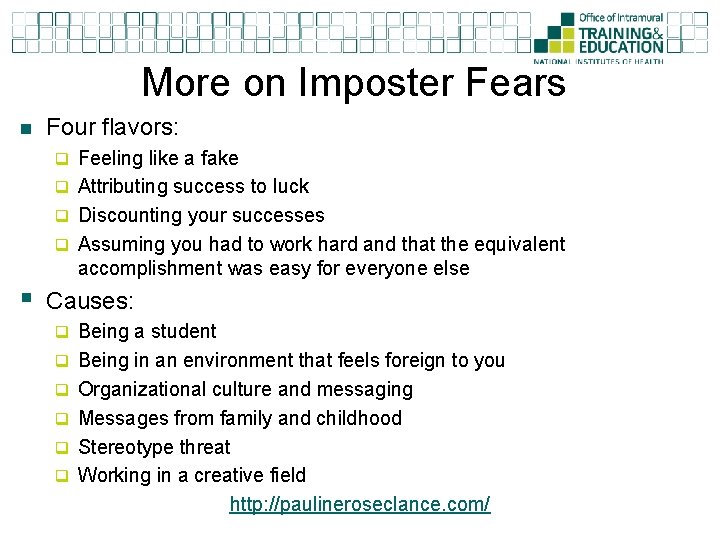 Office of Intramural
TRAINING&
EDUCATION
NATIONAL INSTITUTES OF HEALTH

More on Imposter Fears

Four flavors:

Feeling like a fake

Attributing success to luck

Discounting your successes

Assuming you had to work hard and that the equivalent accomplishment was easy for everyone else

Causes:

Being a student

Being in an environment that feels foreign to you

Organizational culture and messaging

Messages from family and childhood

Stereotype threat

Working in a creative field

http://paulineroseclance.com/